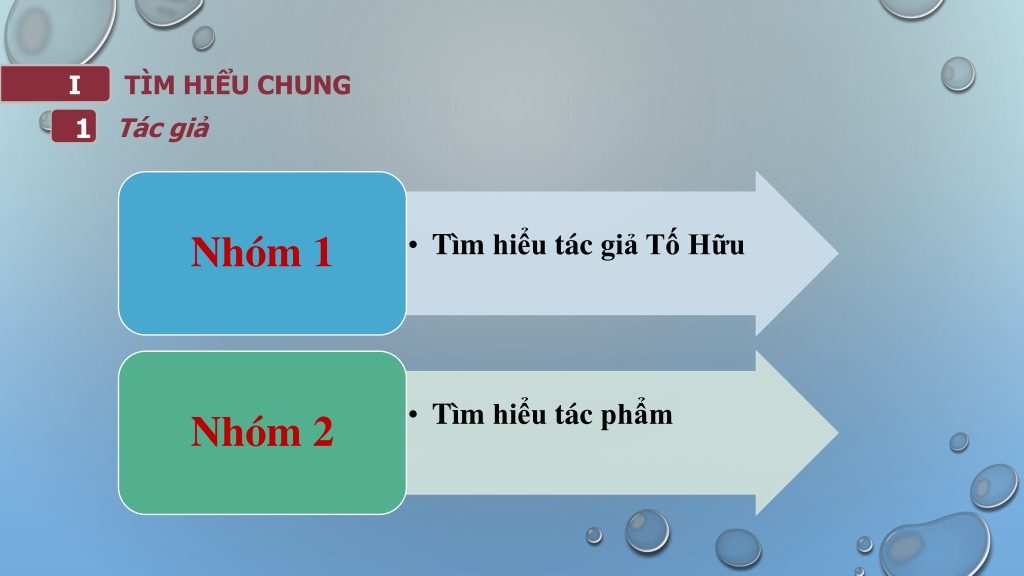 I TÌM HIỂU CHUNG

1 Tác giả

Nhóm 1

• Tìm hiểu tác giả Tố Hữu

Nhóm 2

• Tìm hiểu tác phẩm